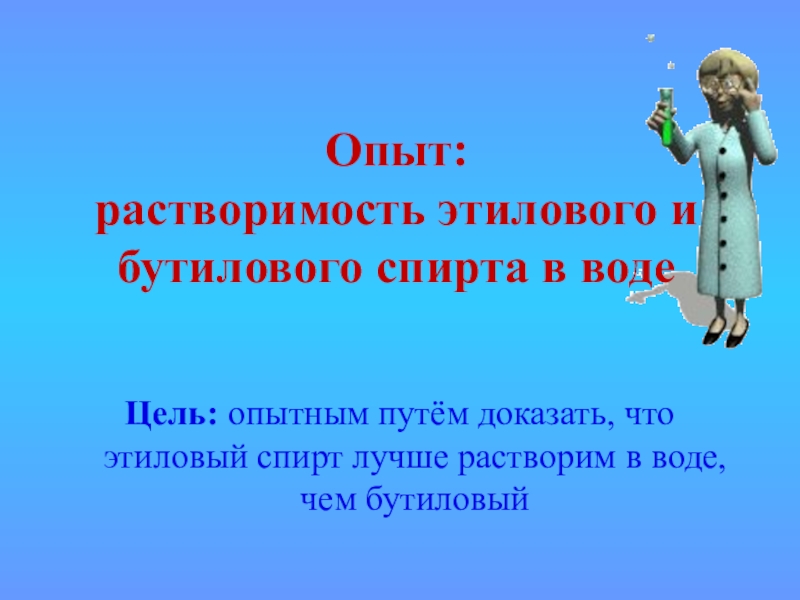 Опыт:
растворимость этилового и бутилового спирта в воде

Цель: опытным путём доказать, что этиловый спирт лучше растворим в воде, чем бутиловый